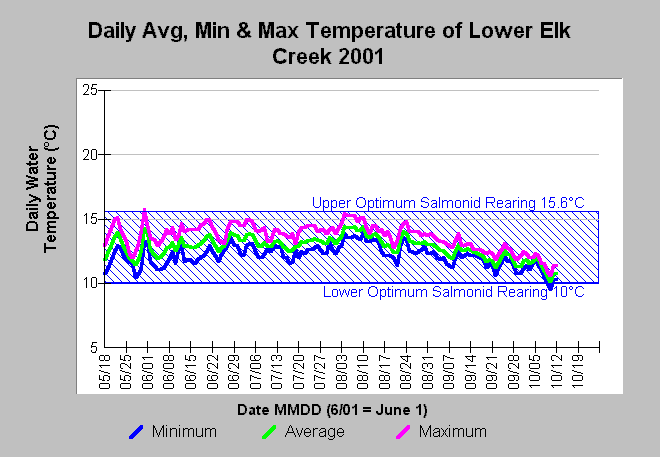 Daily Avg, Min & Max Temperature of Lower Elk Creek 2001

Daily Water Temperature (°C)

25
20
15
10
5

Upper Optimum Salmonid Rearing 15.6°C

Lower Optimum Salmonid Rearing 10°C

05/18
05/25
06/01
06/08
06/15
06/22
06/29
07/06
07/13
07/20
07/27
08/03
08/10
08/17
08/24
08/31
09/07
09/14
09/21
09/28
10/05
10/12
10/19

Date MMDD (6/01 = June 1)

Minimum
Average
Maximum